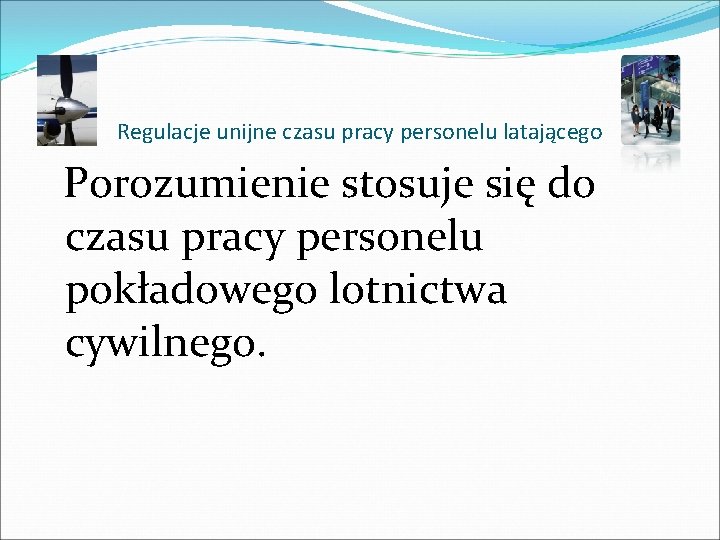 Regulacje unijne czasu pracy personelu latającego

Porozumienie stosuje się do czasu pracy personelu pokładowego lotnictwa cywilnego.